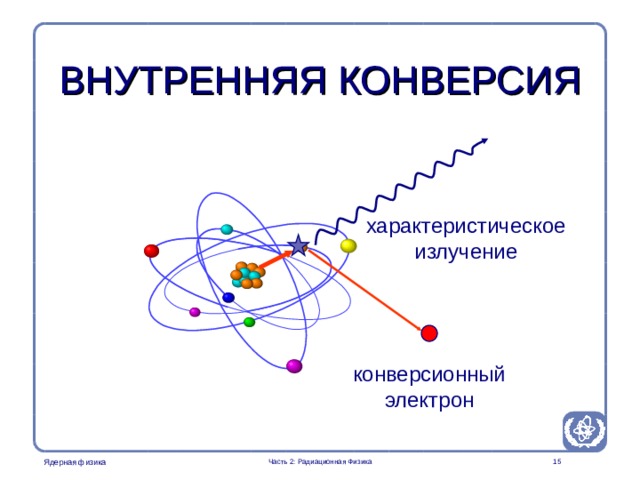 ВНУТРЕННЯЯ КОНВЕРСИЯ

характеристическое излучение

конверсионный электрон

Ядерная физика

Часть 2: Радиационная Физика

15